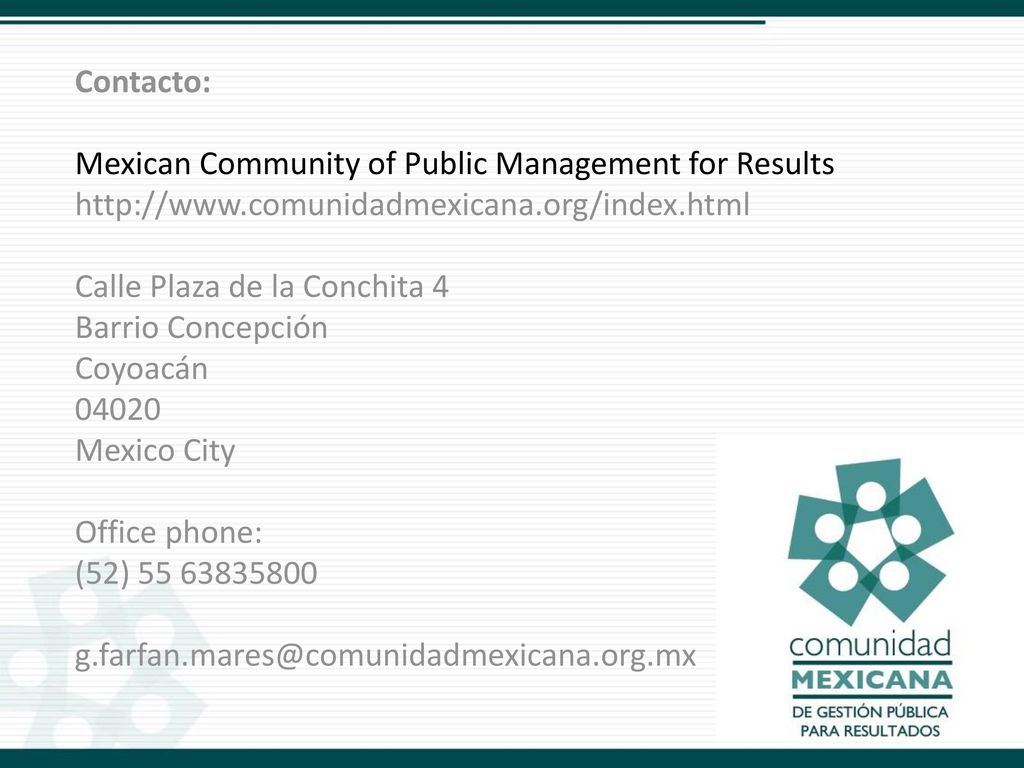 Contacto:

Mexican Community of Public Management for Results
http://www.comunidadmexicana.org/index.html

Calle Plaza de la Conchita 4
Barrio Concepción
Coyoacán
04020
Mexico City

Office phone:
(52) 55 63835800

g.farfan.mares@comunidadmexicana.org.mx

comunidad
MEXICANA
DE GESTIÓN PÚBLICA
PARA RESULTADOS